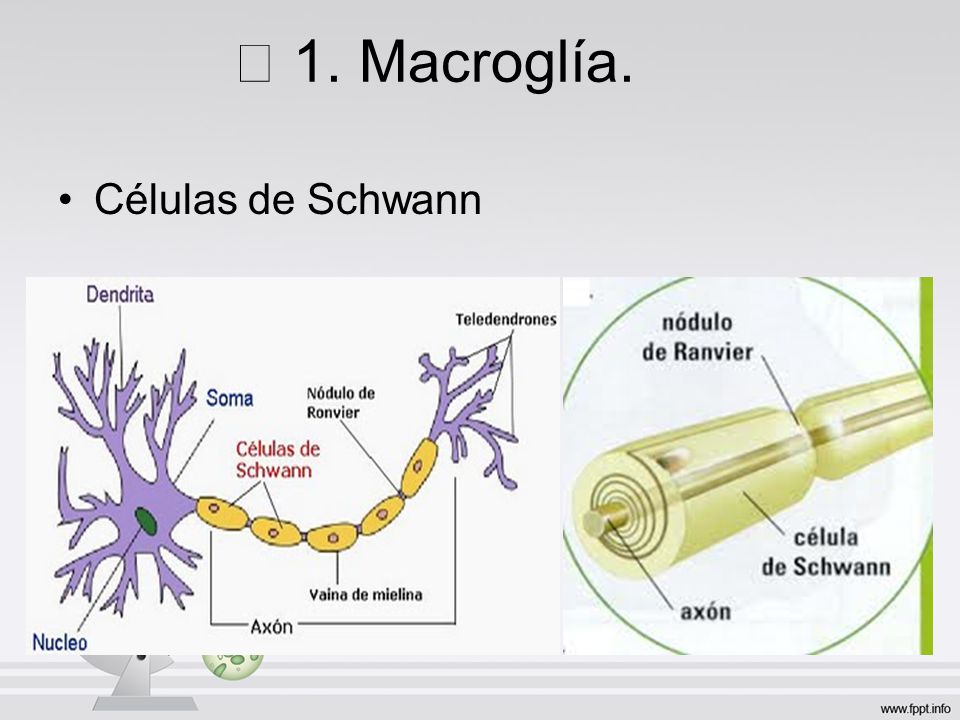 □ 1. Macroglía.

• Células de Schwann

Dendrita
Soma
Células de Schwann
Nódulo de Ronvier
Teledendrones
Vaina de mielina
Axón
Nucleo

nódulo de Ranvier
célula de Schwann
axón

www.fppt.info